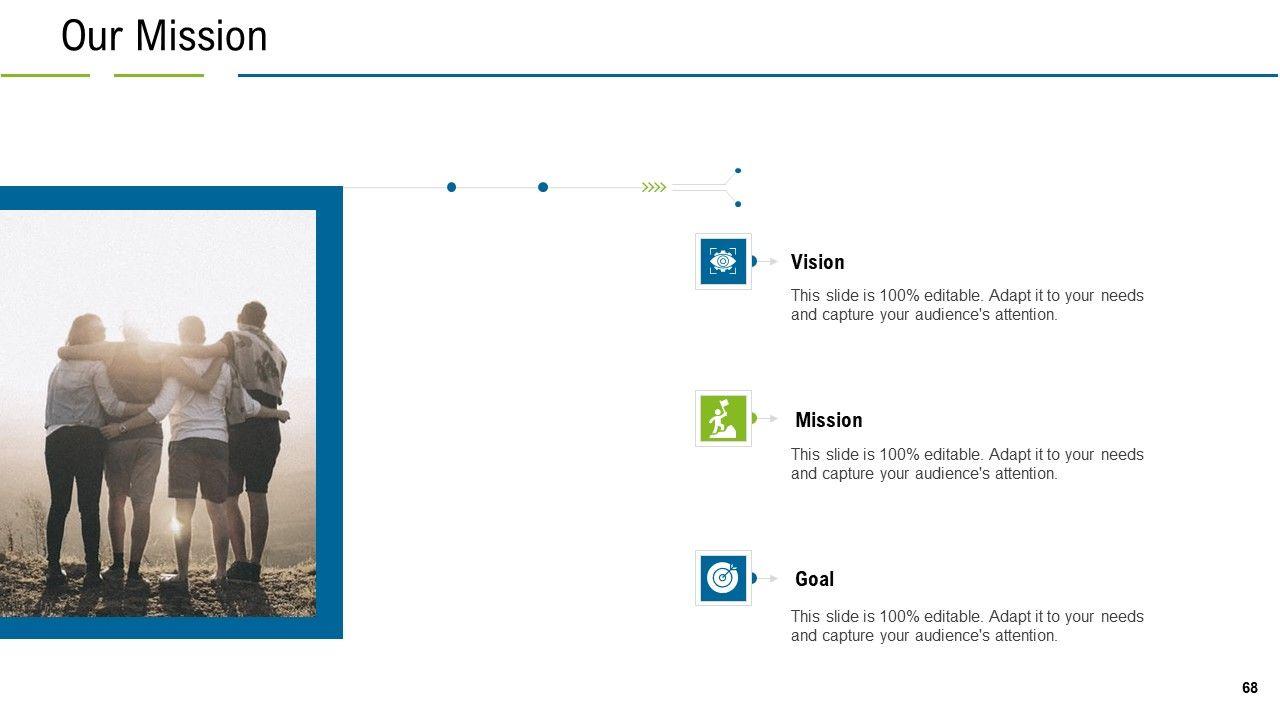 Our Mission

Vision

This slide is 100% editable. Adapt it to your needs and capture your audience's attention.

Mission

This slide is 100% editable. Adapt it to your needs and capture your audience's attention.

Goal

This slide is 100% editable. Adapt it to your needs and capture your audience's attention.

68